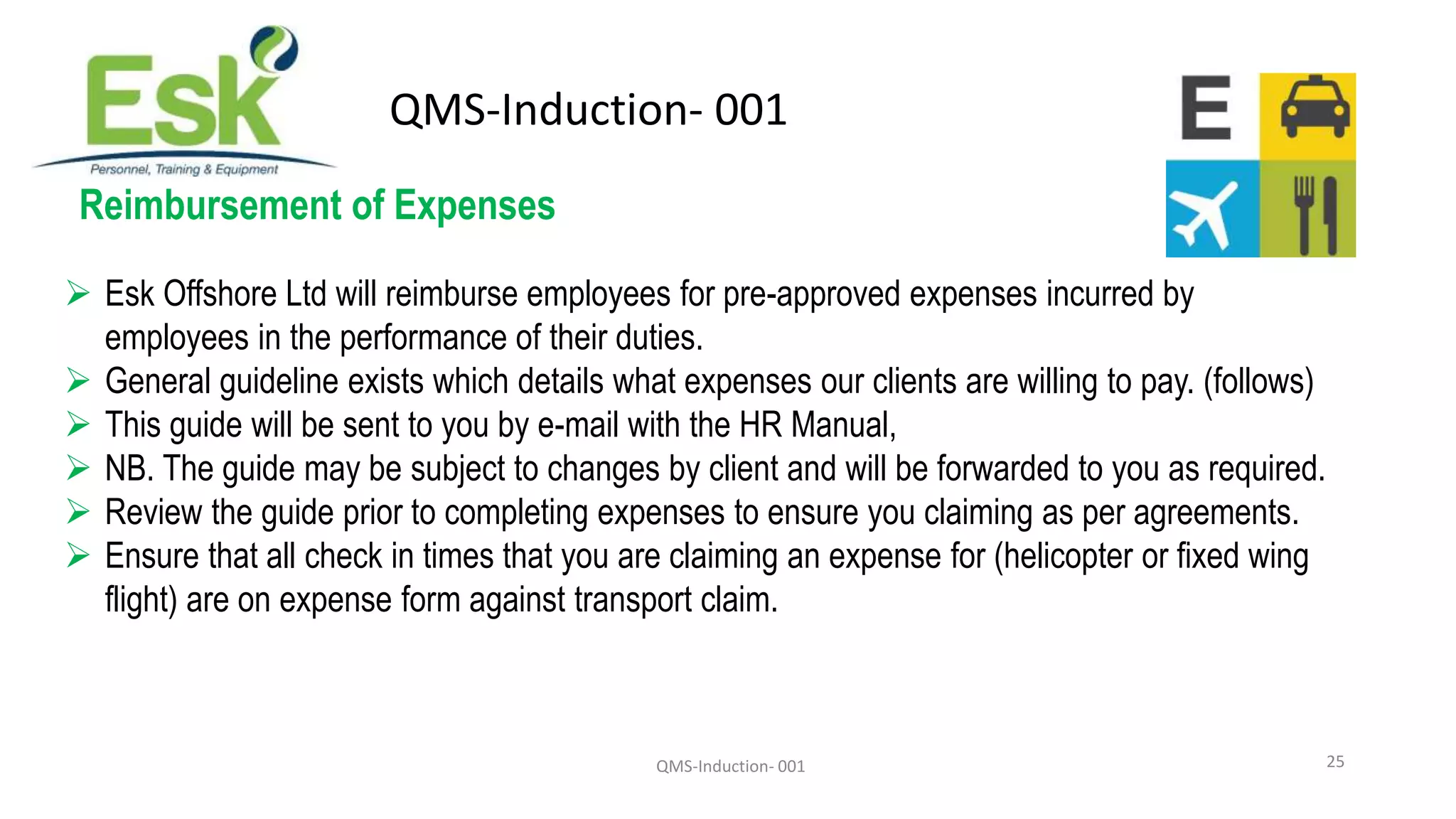 Esk
Personnel, Training & Equipment

QMS-Induction- 001

E

Reimbursement of Expenses

➢ Esk Offshore Ltd will reimburse employees for pre-approved expenses incurred by employees in the performance of their duties.
➢ General guideline exists which details what expenses our clients are willing to pay. (follows)
➢ This guide will be sent to you by e-mail with the HR Manual,
➢ NB. The guide may be subject to changes by client and will be forwarded to you as required.
➢ Review the guide prior to completing expenses to ensure you claiming as per agreements.
➢ Ensure that all check in times that you are claiming an expense for (helicopter or fixed wing flight) are on expense form against transport claim.

QMS-Induction- 001

25